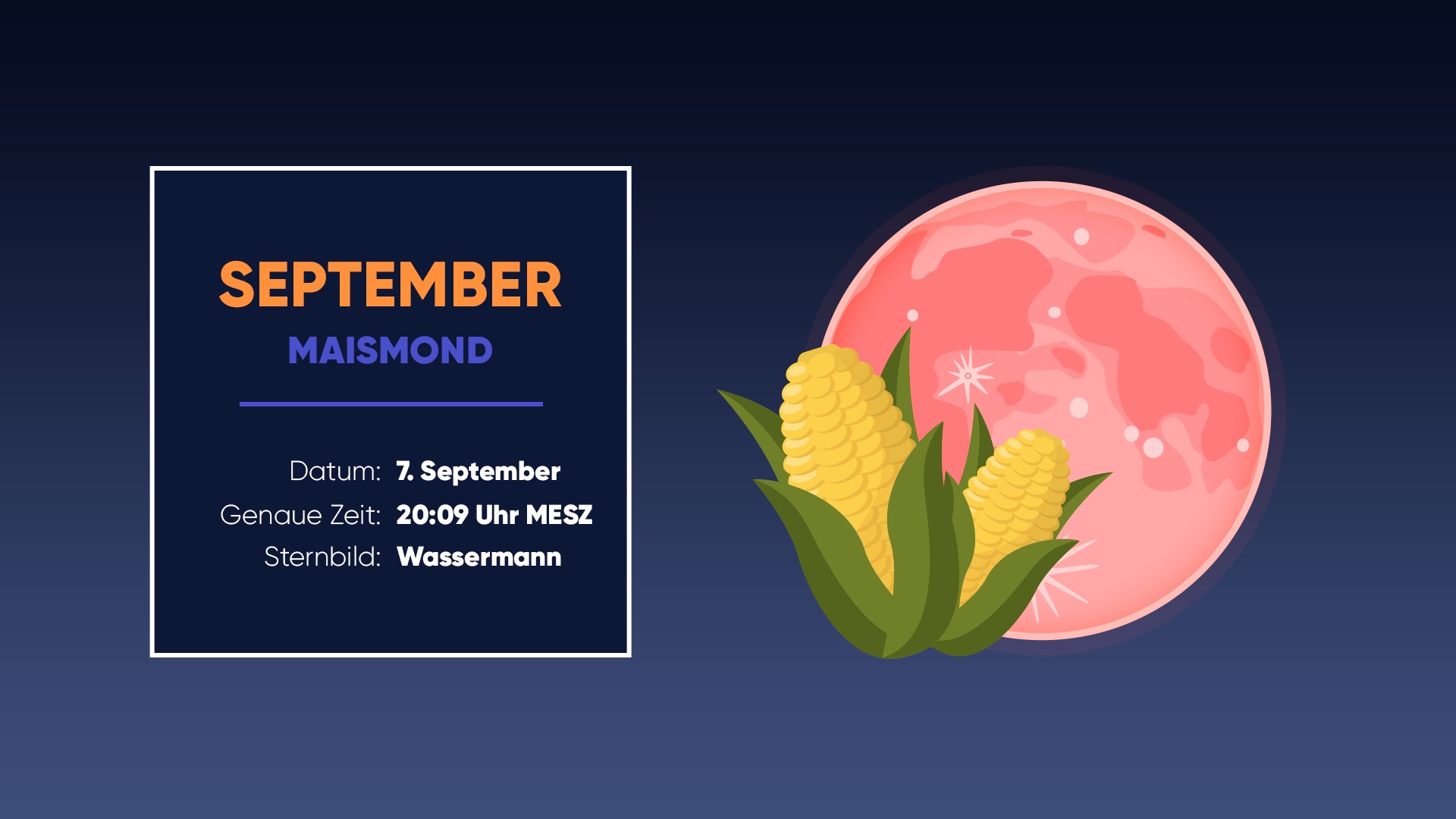 SEPTEMBER
MAISMOND

Datum: 7. September
Genaue Zeit: 20:09 Uhr MESZ
Sternbild: Wassermann